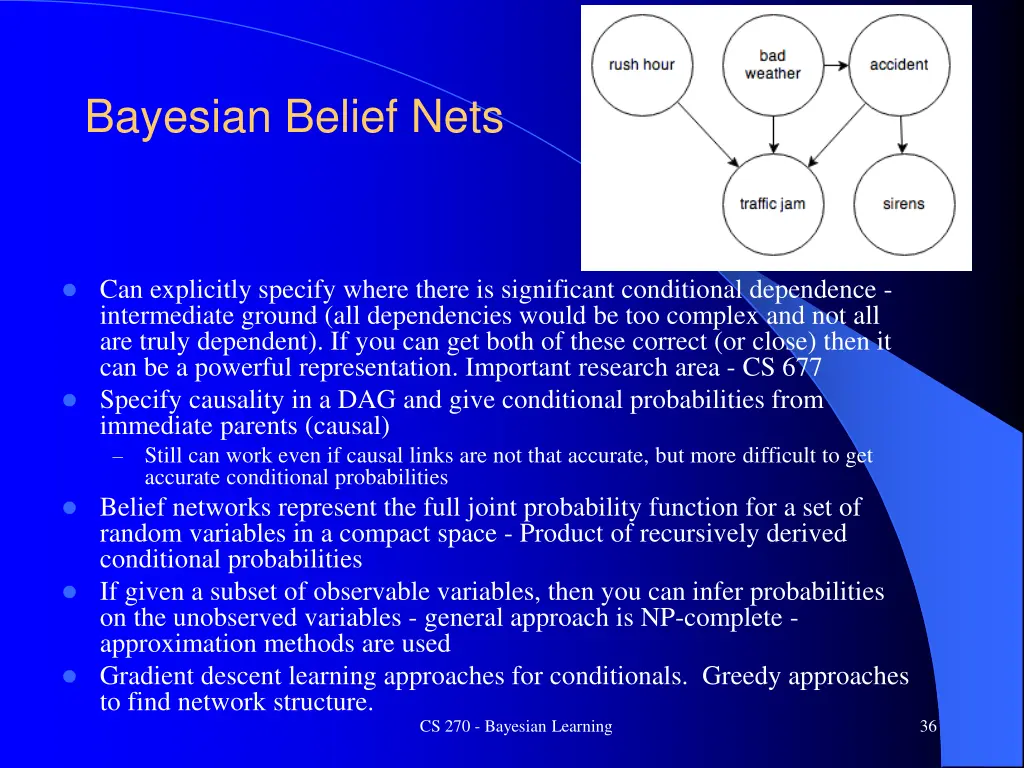 Bayesian Belief Nets

rush hour

bad weather

accident

traffic jam

sirens

- Can explicitly specify where there is significant conditional dependence - intermediate ground (all dependencies would be too complex and not all are truly dependent). If you can get both of these correct (or close) then it can be a powerful representation. Important research area - CS 677
- Specify causality in a DAG and give conditional probabilities from immediate parents (causal)
  – Still can work even if causal links are not that accurate, but more difficult to get accurate conditional probabilities
- Belief networks represent the full joint probability function for a set of random variables in a compact space - Product of recursively derived conditional probabilities
- If given a subset of observable variables, then you can infer probabilities on the unobserved variables - general approach is NP-complete - approximation methods are used
- Gradient descent learning approaches for conditionals. Greedy approaches to find network structure.

CS 270 - Bayesian Learning

36